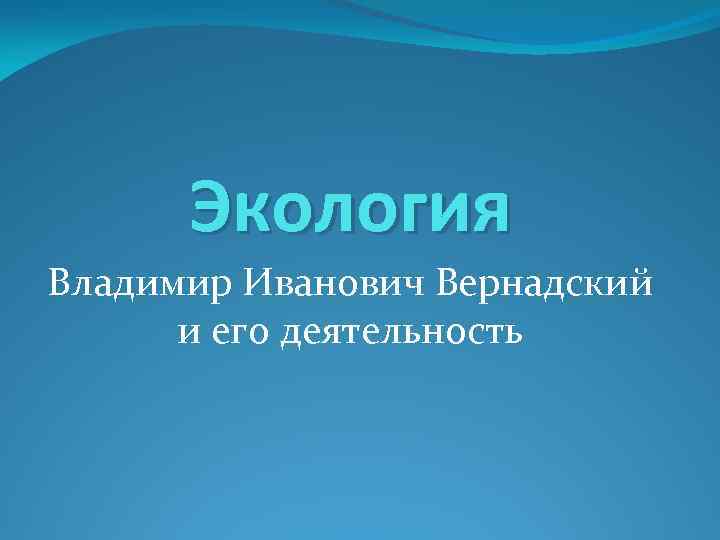 Экология

Владимир Иванович Вернадский и его деятельность